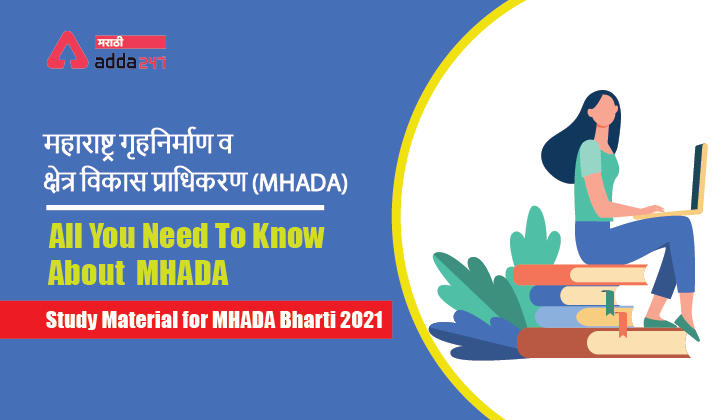 मराठी
adda247

महाराष्ट्र गृहनिर्माण व क्षेत्र विकास प्राधिकरण (MHADA)

All You Need To Know About MHADA

Study Material for MHADA Bharti 2021